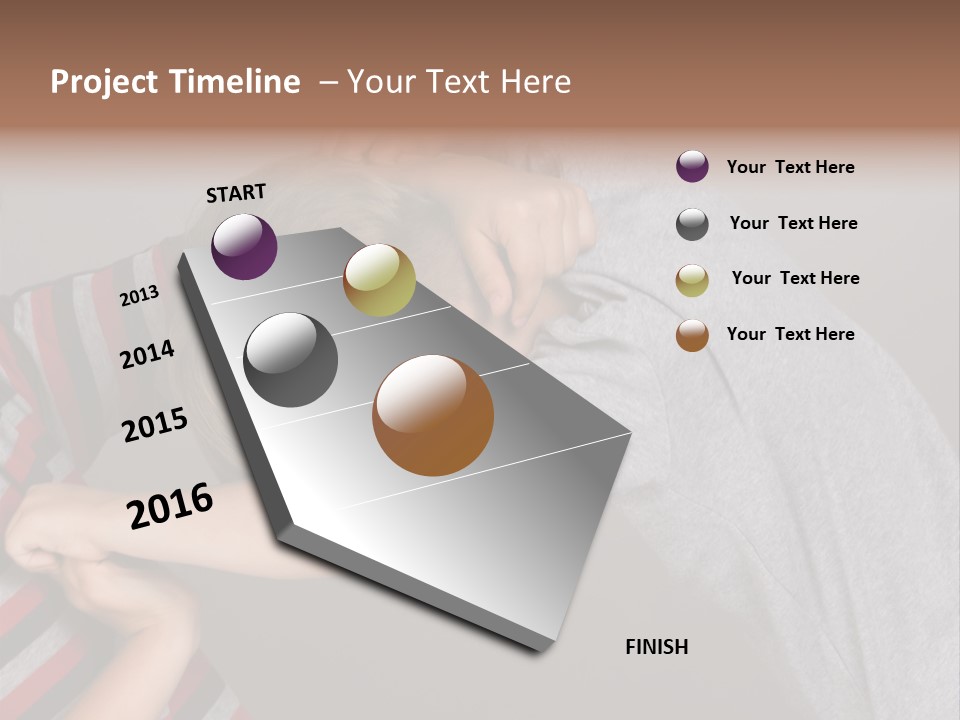 Project Timeline – Your Text Here

START

2013

2014

2015

2016

FINISH

Your Text Here

Your Text Here

Your Text Here

Your Text Here